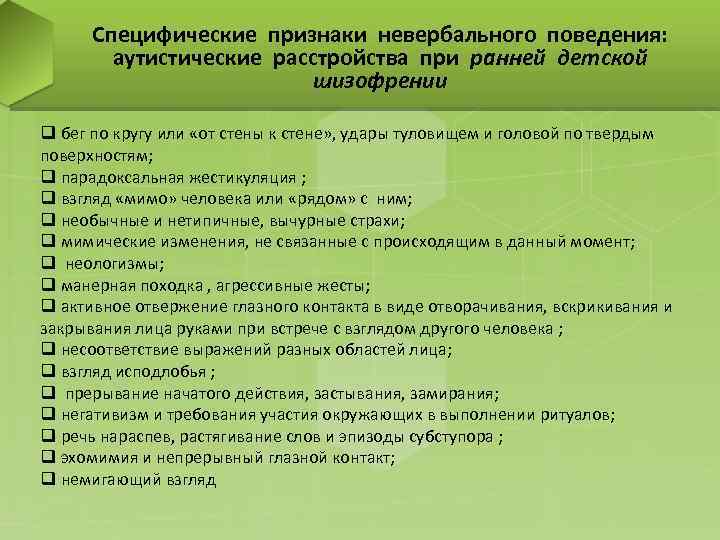 Специфические признаки невербального поведения: аутистические расстройства при ранней детской шизофрении

❑ бег по кругу или «от стены к стене», удары туловищем и головой по твердым поверхностям;
❑ парадоксальная жестикуляция ;
❑ взгляд «мимо» человека или «рядом» с ним;
❑ необычные и нетипичные, вычурные страхи;
❑ мимические изменения, не связанные с происходящим в данный момент;
❑ неологизмы;
❑ манерная походка , агрессивные жесты;
❑ активное отвержение глазного контакта в виде отворачивания, вскрикивания и закрывания лица руками при встрече с взглядом другого человека ;
❑ несоответствие выражений разных областей лица;
❑ взгляд исподлобья ;
❑ прерывание начатого действия, застывания, замирания;
❑ негативизм и требования участия окружающих в выполнении ритуалов;
❑ речь нараспев, растягивание слов и эпизоды субступора ;
❑ эхомимия и непрерывный глазной контакт;
❑ немигающий взгляд